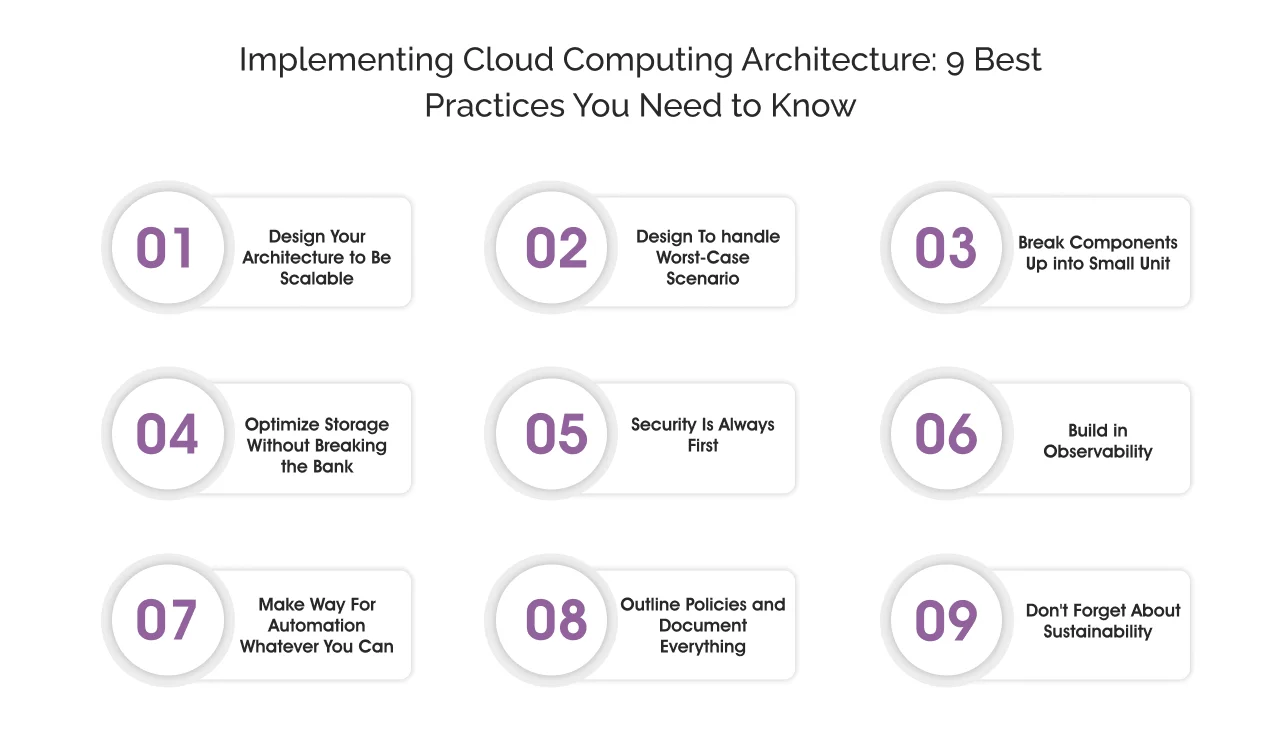 Implementing Cloud Computing Architecture: 9 Best Practices You Need to Know

01
Design Your Architecture to Be Scalable

02
Design To handle Worst-Case Scenario

03
Break Components Up into Small Unit

04
Optimize Storage Without Breaking the Bank

05
Security Is Always First

06
Build in Observability

07
Make Way For Automation Whatever You Can

08
Outline Policies and Document Everything

09
Don't Forget About Sustainability